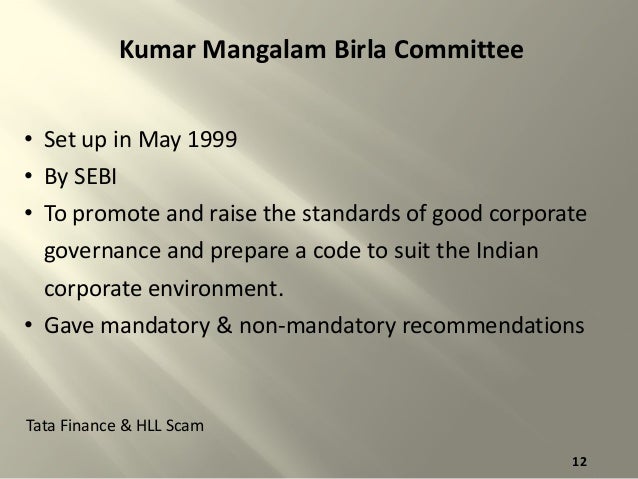 Kumar Mangalam Birla Committee

• Set up in May 1999
• By SEBI
• To promote and raise the standards of good corporate governance and prepare a code to suit the Indian corporate environment.
• Gave mandatory & non-mandatory recommendations

Tata Finance & HLL Scam

12